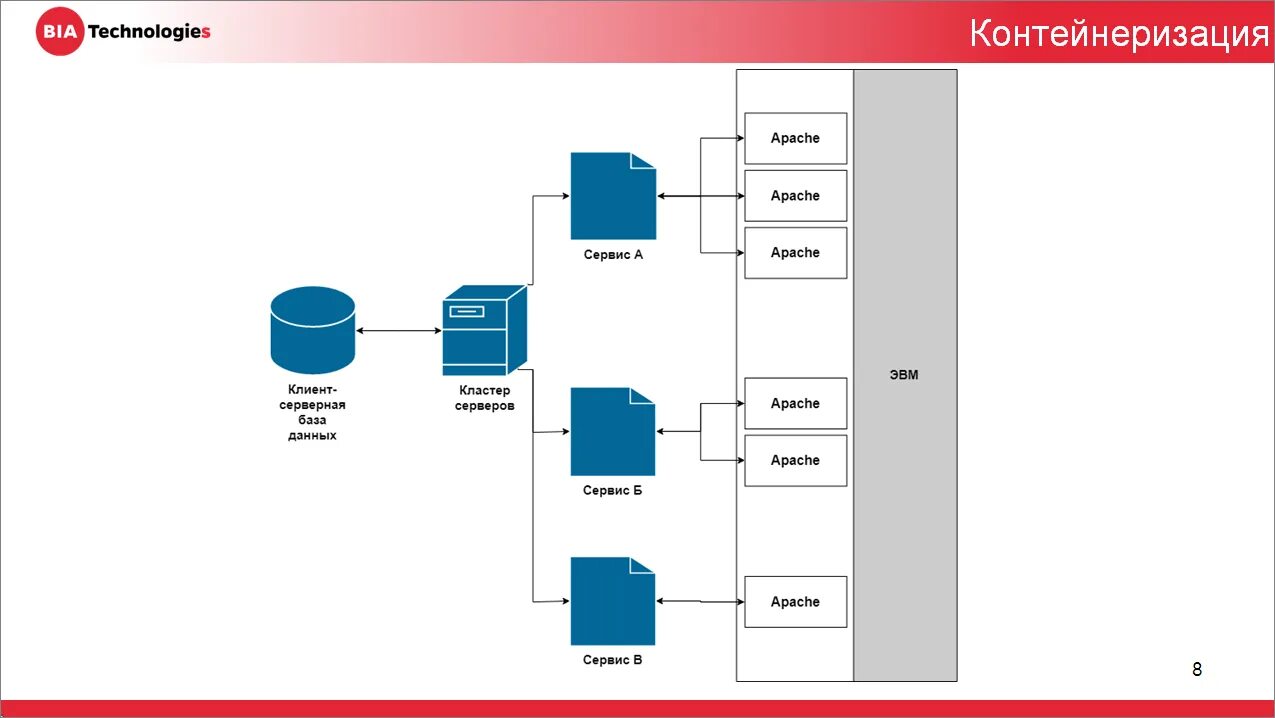 BIA Technologies

Контейнеризация

Клиент-серверная база данных

Кластер серверов

Сервис А

Сервис Б

Сервис В

Apache

Apache

Apache

Apache

Apache

Apache

ЭВМ

8